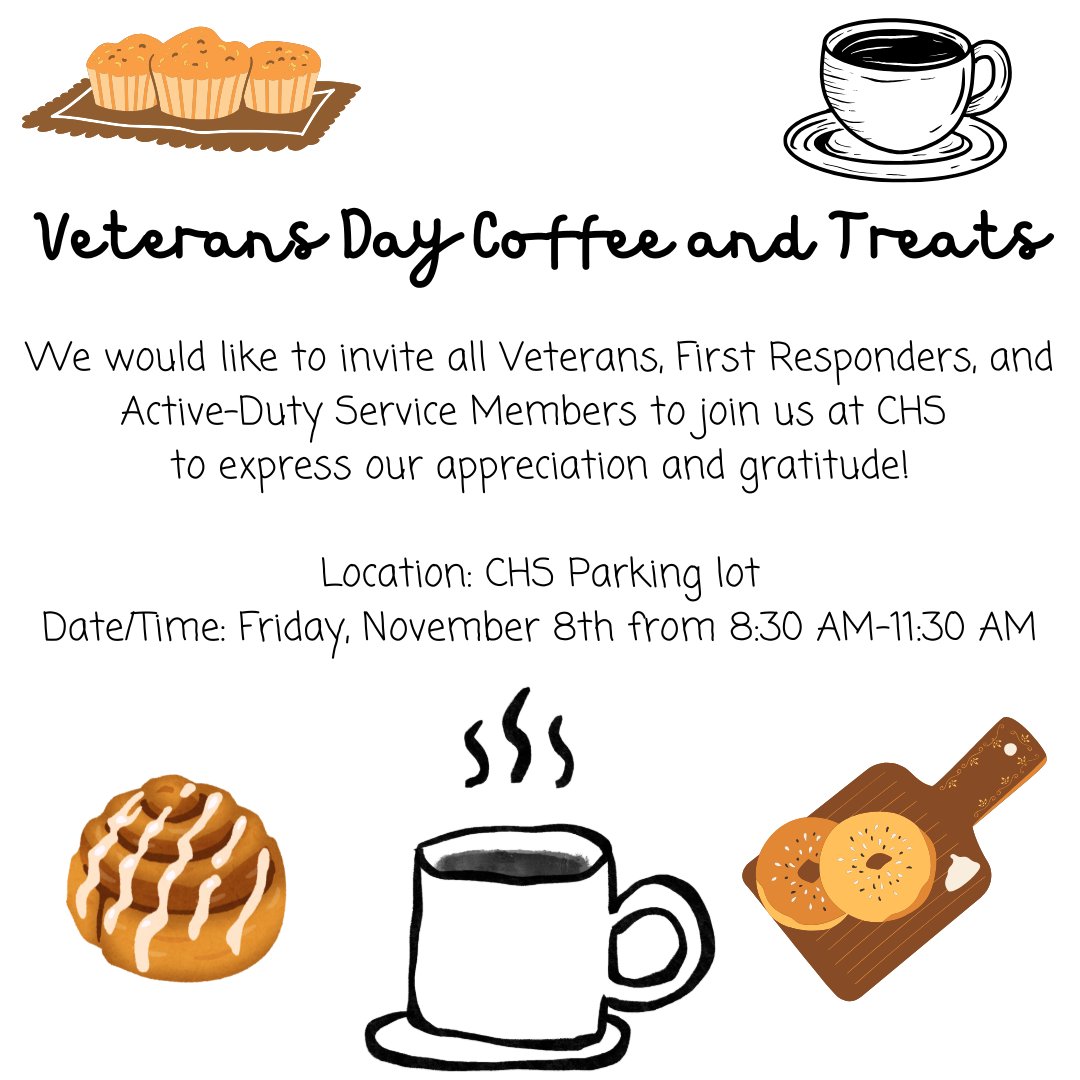 Veterans Day Coffee and Treats

We would like to invite all Veterans, First Responders, and Active-Duty Service Members to join us at CHS to express our appreciation and gratitude!

Location: CHS Parking lot
Date/Time: Friday, November 8th from 8:30 AM-11:30 AM